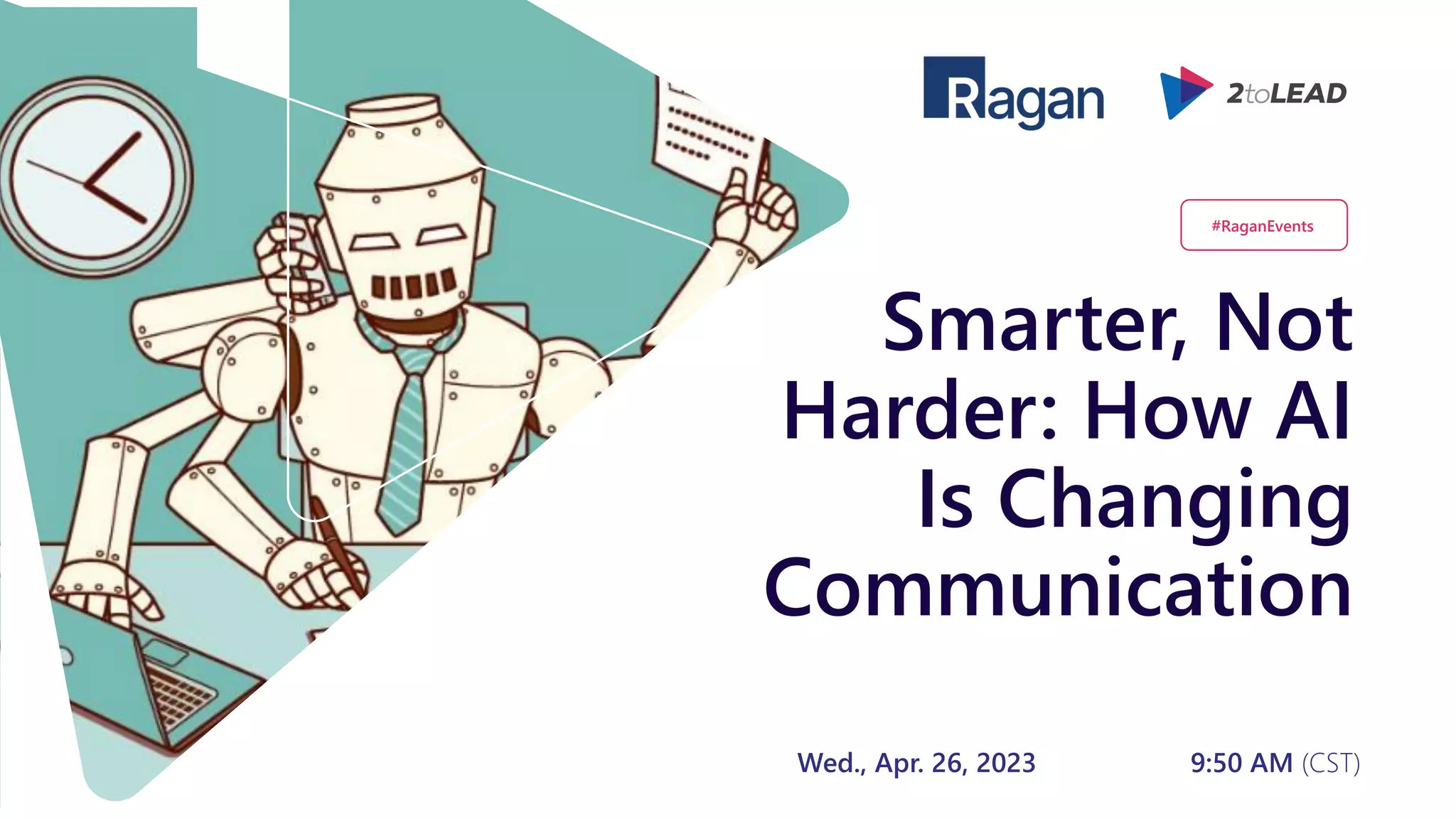 Ragan

2toLEAD

#RaganEvents

Smarter, Not Harder: How AI Is Changing Communication

Wed., Apr. 26, 2023

9:50 AM (CST)